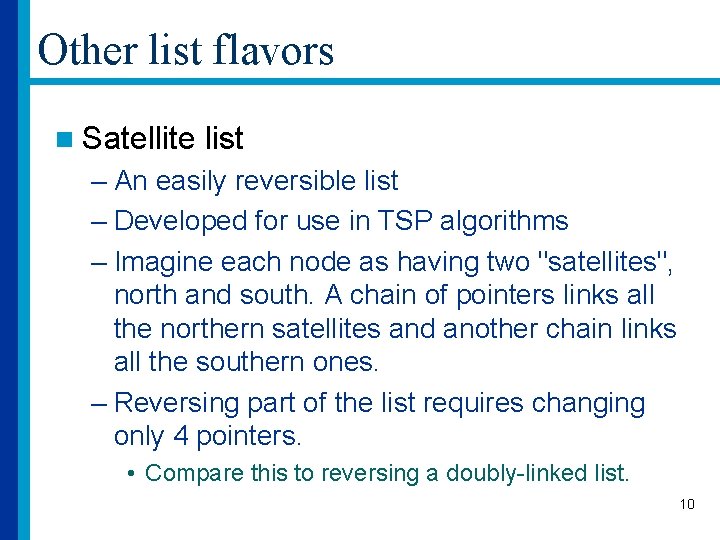 Other list flavors

Satellite list

– An easily reversible list

– Developed for use in TSP algorithms

– Imagine each node as having two "satellites", north and south. A chain of pointers links all the northern satellites and another chain links all the southern ones.

– Reversing part of the list requires changing only 4 pointers.

• Compare this to reversing a doubly-linked list.

10